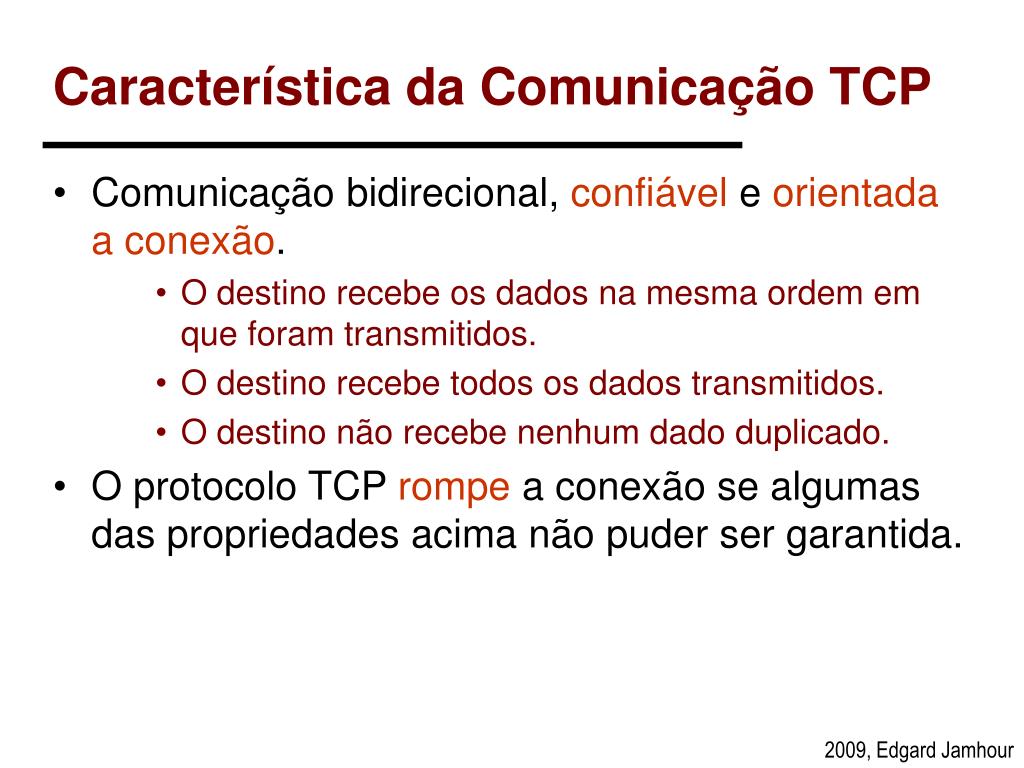 Característica da Comunicação TCP

• Comunicação bidirecional, confiável e orientada a conexão.
  • O destino recebe os dados na mesma ordem em que foram transmitidos.
  • O destino recebe todos os dados transmitidos.
  • O destino não recebe nenhum dado duplicado.
• O protocolo TCP rompe a conexão se algumas das propriedades acima não puder ser garantida.

2009, Edgard Jamhour